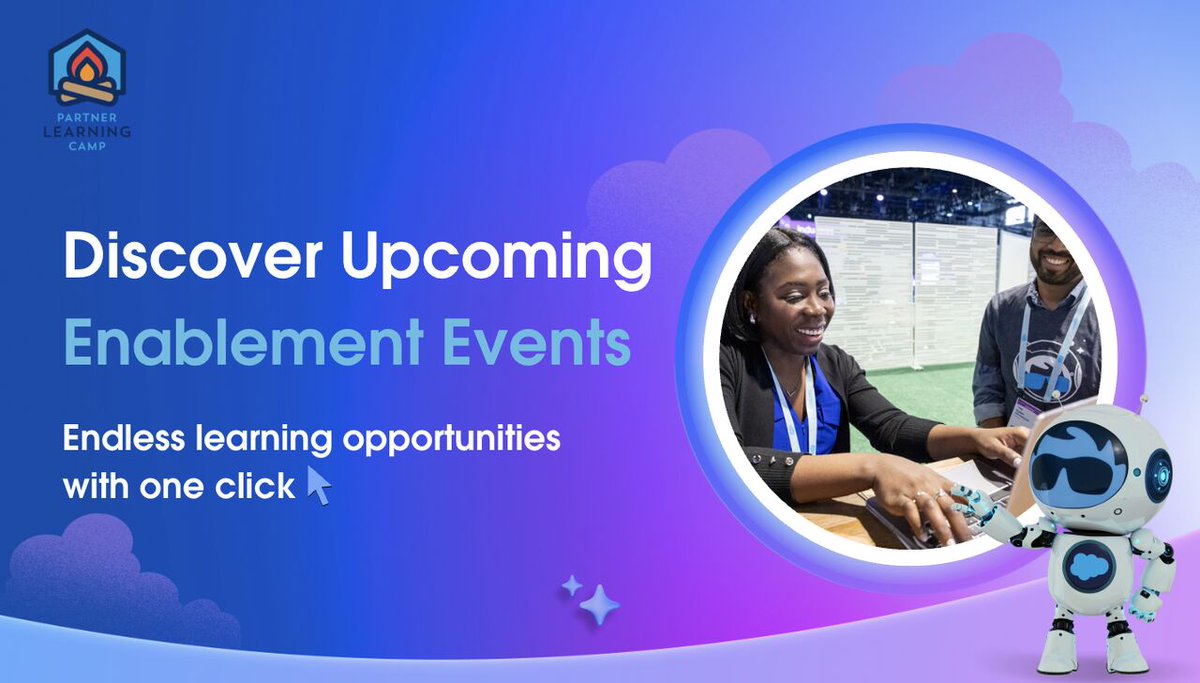 PARTNER LEARNING CAMP

Discover Upcoming Enablement Events

Endless learning opportunities with one click